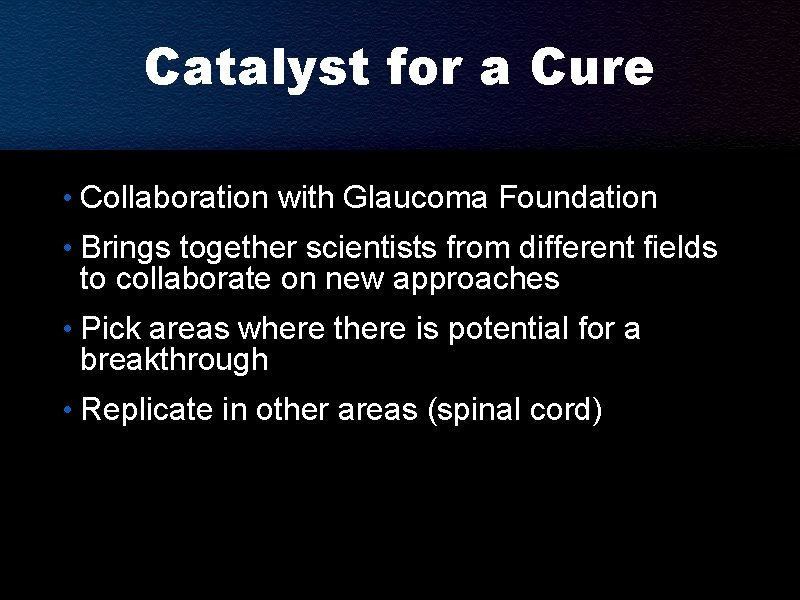 Catalyst for a Cure

• Collaboration with Glaucoma Foundation

• Brings together scientists from different fields to collaborate on new approaches

• Pick areas where there is potential for a breakthrough

• Replicate in other areas (spinal cord)